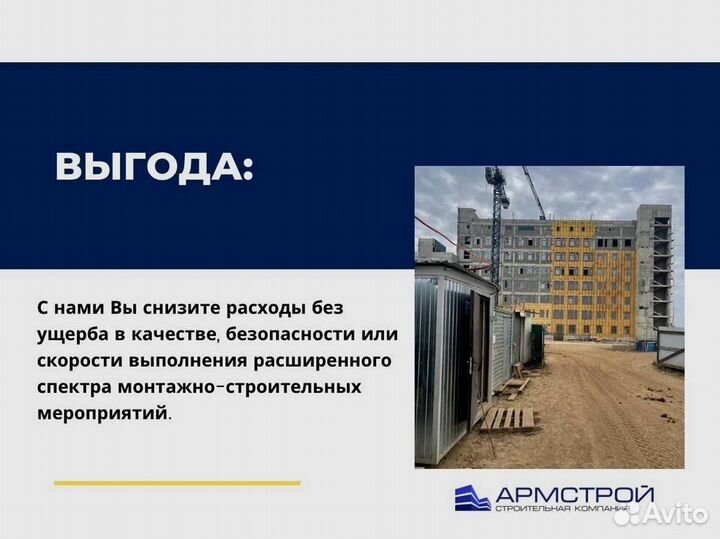 ВЫГОДА:

С нами Вы снизите расходы без ущерба в качестве, безопасности или скорости выполнения расширенного спектра монтажно-строительных мероприятий.

АРМСТРОЙ
СТРОИТЕЛЬНАЯ КОМПАНИЯ

Avito